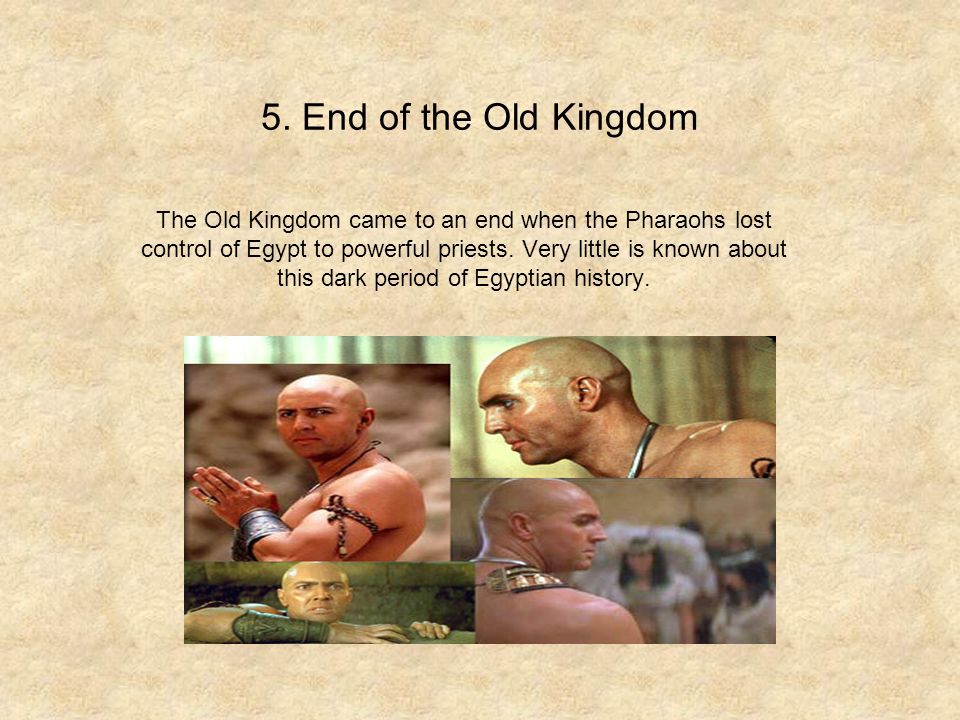 5. End of the Old Kingdom

The Old Kingdom came to an end when the Pharaohs lost control of Egypt to powerful priests. Very little is known about this dark period of Egyptian history.